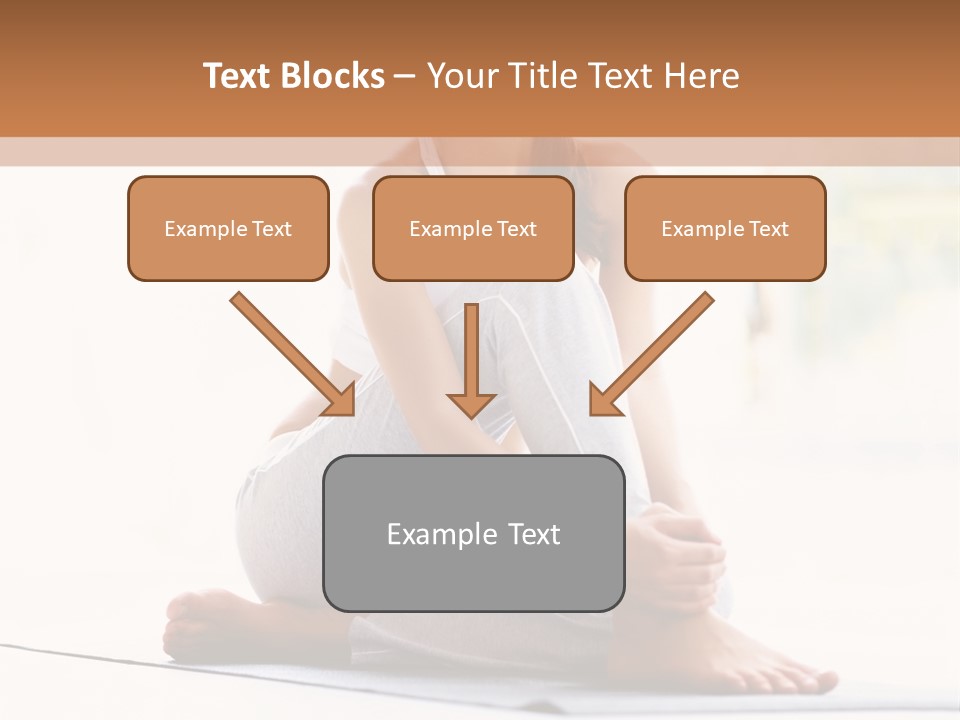 Text Blocks – Your Title Text Here

Example Text

Example Text

Example Text

Example Text